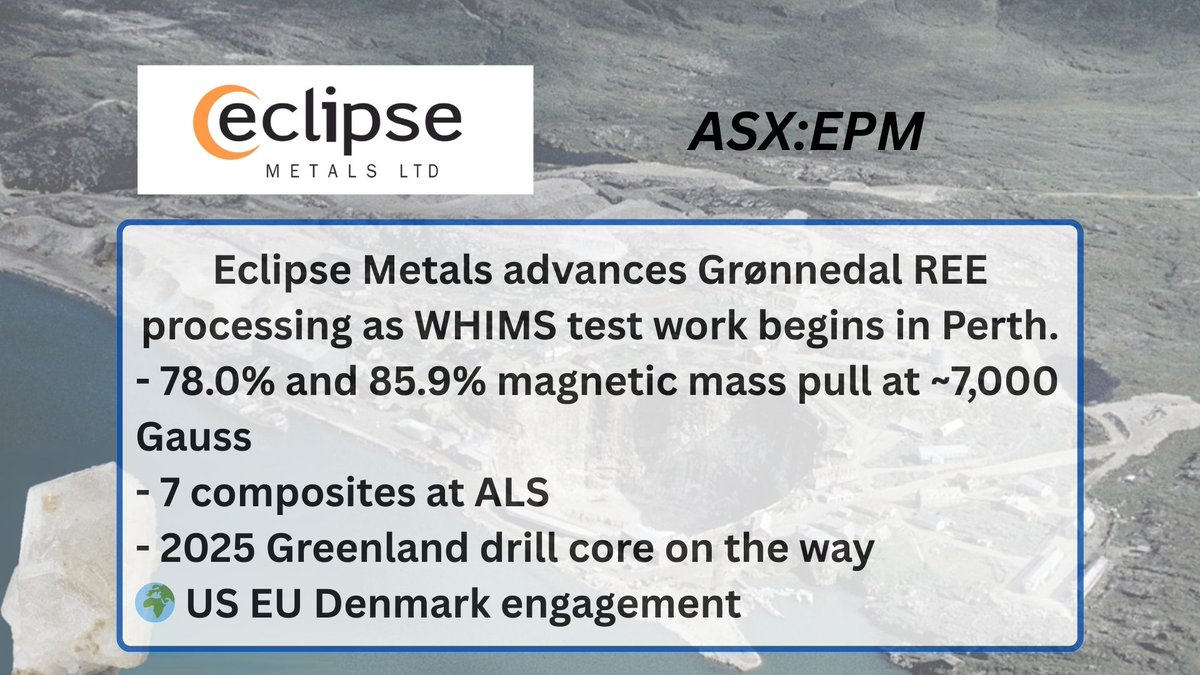 eclipse
METALS LTD

ASX:EPM

Eclipse Metals advances Grønnedal REE processing as WHIMS test work begins in Perth.
- 78.0% and 85.9% magnetic mass pull at ~7,000 Gauss
- 7 composites at ALS
- 2025 Greenland drill core on the way
🌍 US EU Denmark engagement